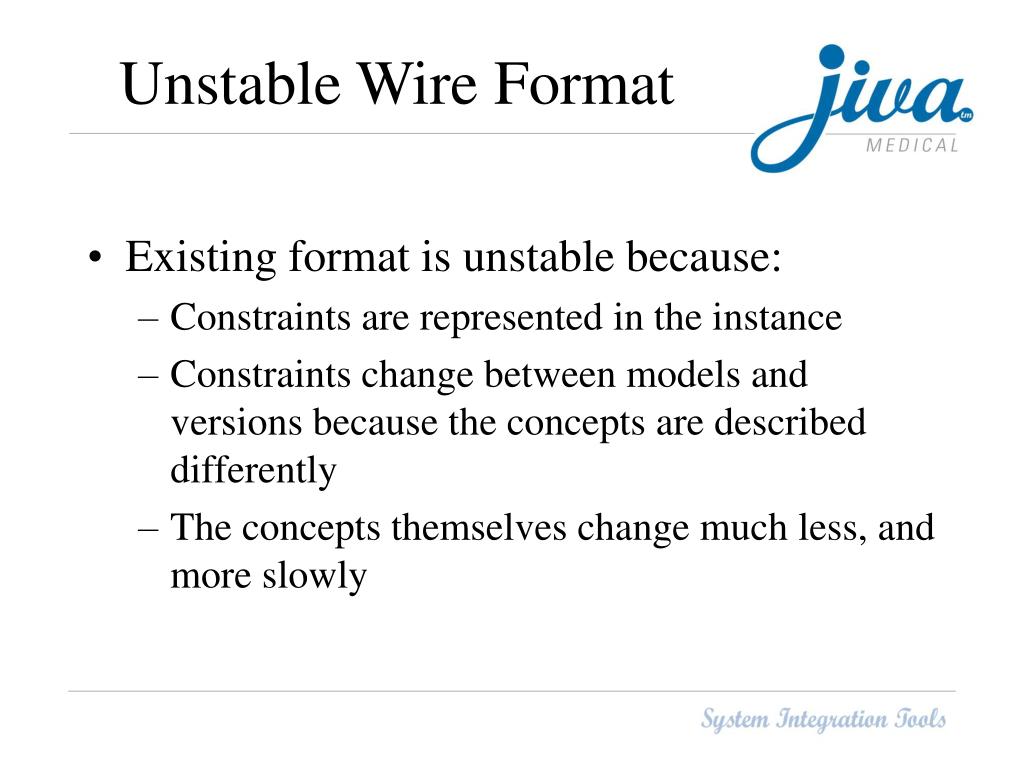 Unstable Wire Format

jiva tm
MEDICAL

• Existing format is unstable because:
– Constraints are represented in the instance
– Constraints change between models and versions because the concepts are described differently
– The concepts themselves change much less, and more slowly

System Integration Tools